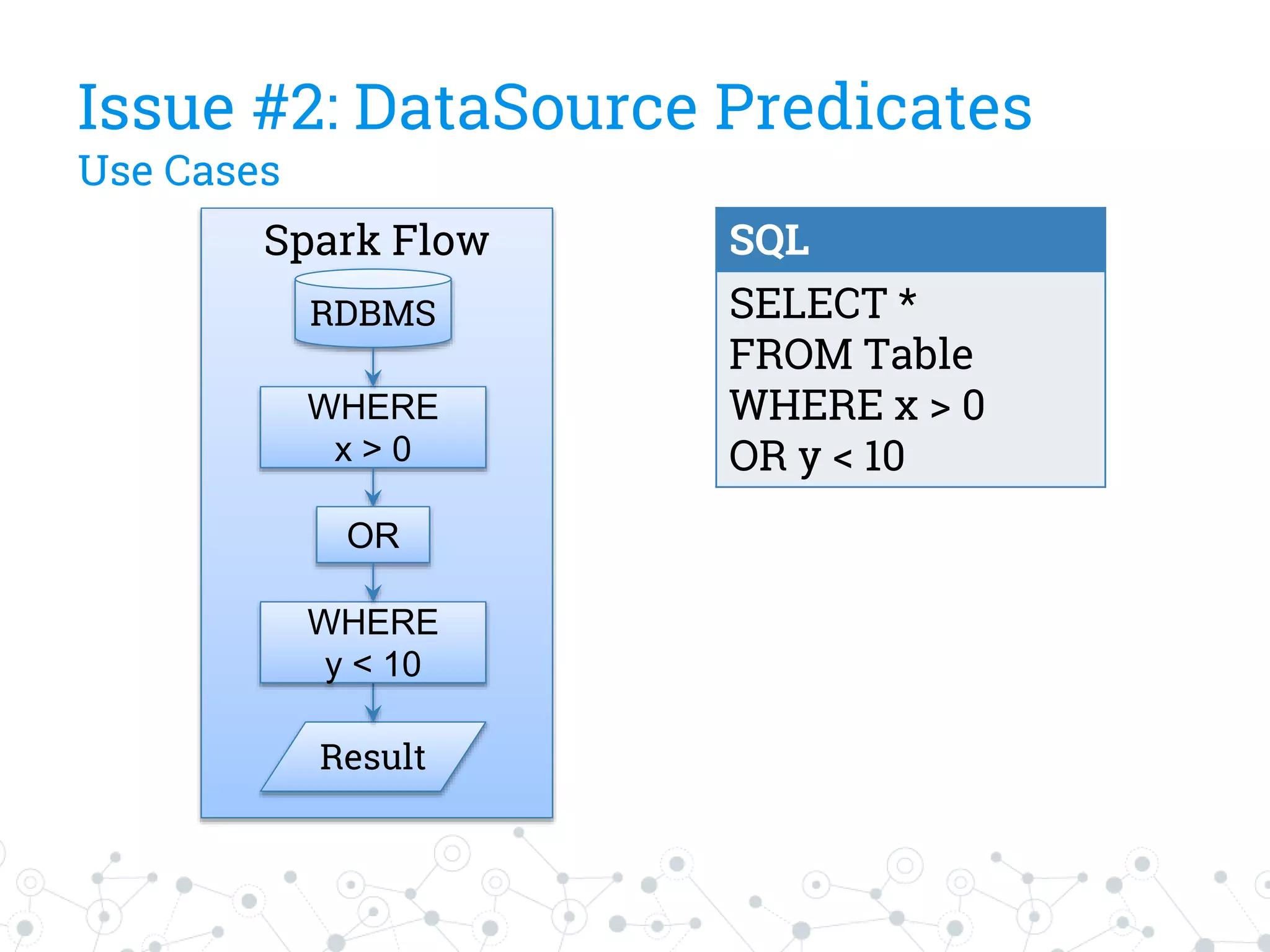 Issue #2: DataSource Predicates
Use Cases

Spark Flow

RDBMS

WHERE
x > 0

OR

WHERE
y < 10

Result

SQL

SELECT *
FROM Table
WHERE x > 0
OR y < 10